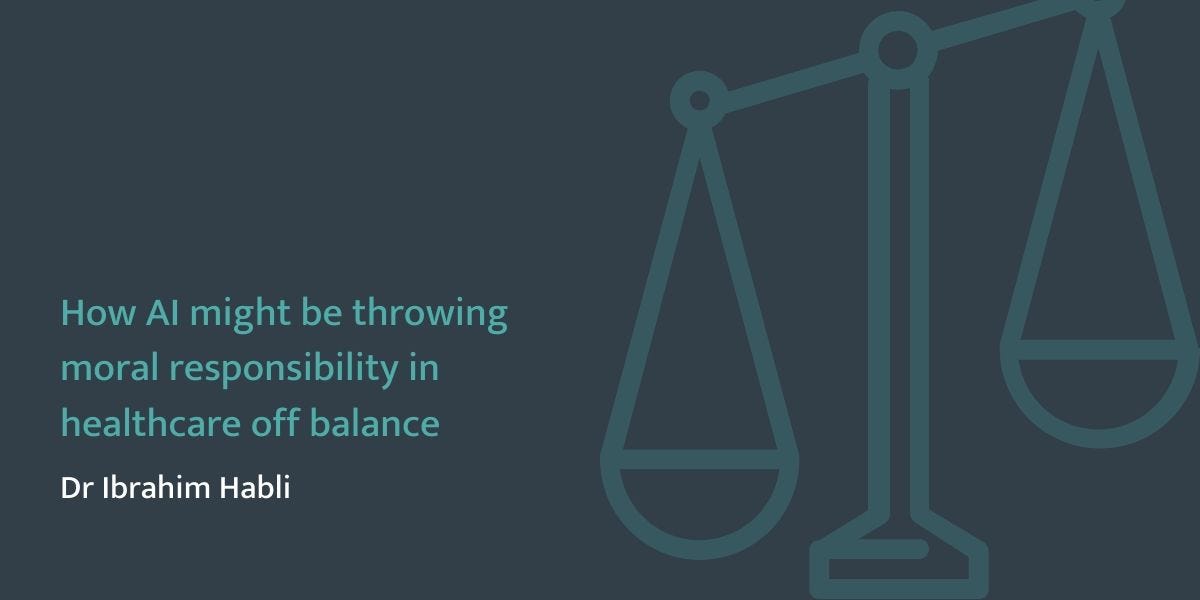 How AI might be throwing moral responsibility in healthcare off balance

Dr Ibrahim Habli